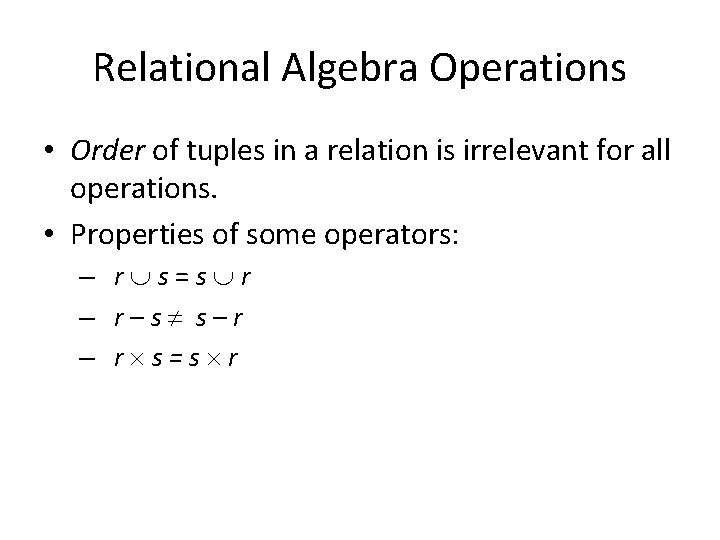 Relational Algebra Operations

• Order of tuples in a relation is irrelevant for all operations.

• Properties of some operators:
– $r \cup s = s \cup r$
– $r - s \neq s - r$
– $r \times s = s \times r$